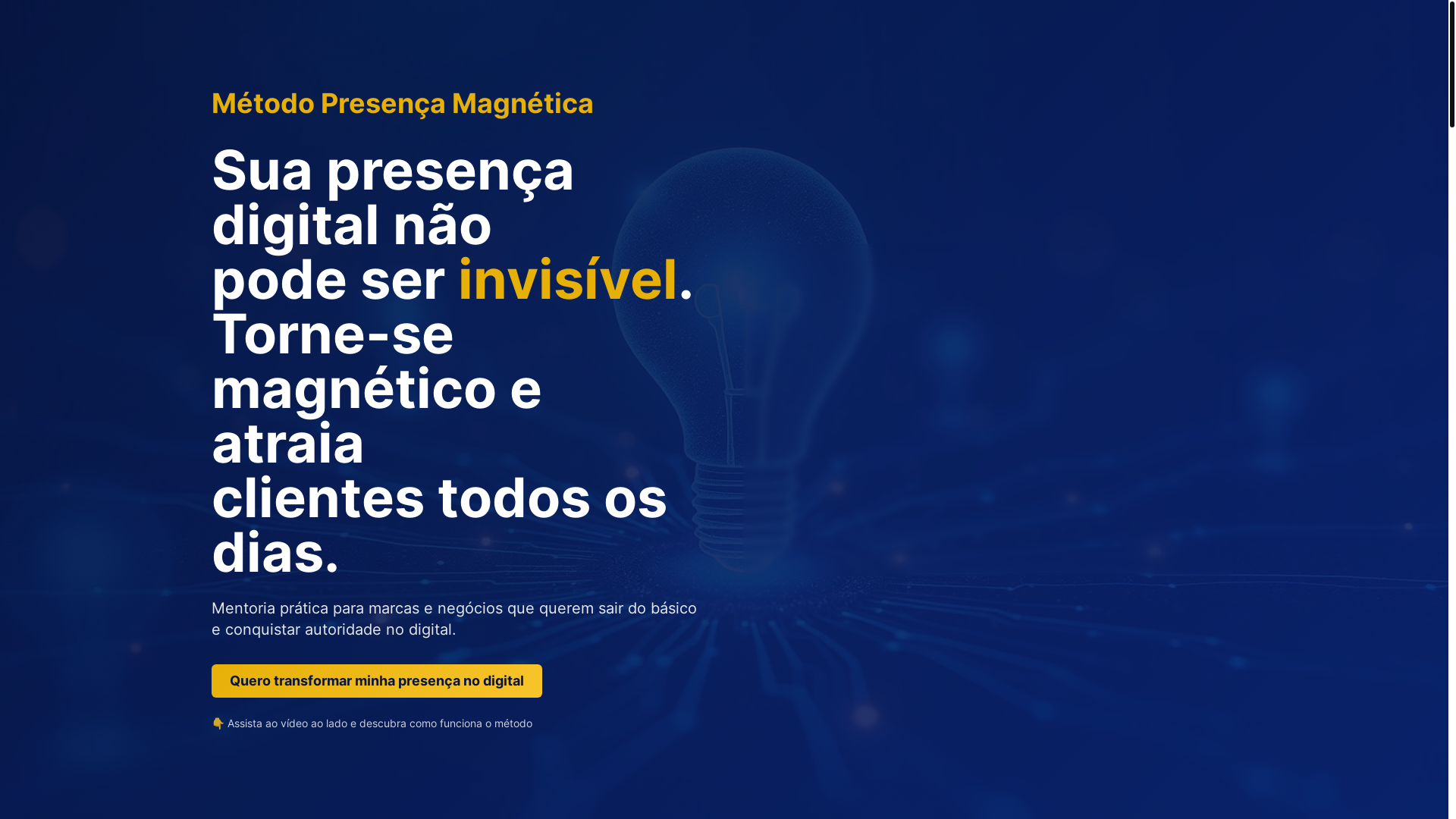 Método Presença Magnética

Sua presença digital não pode ser invisível. Torne-se magnético e atraia clientes todos os dias.

Mentoria prática para marcas e negócios que querem sair do básico e conquistar autoridade no digital.

Quero transformar minha presença no digital

👇 Assista ao vídeo ao lado e descubra como funciona o método